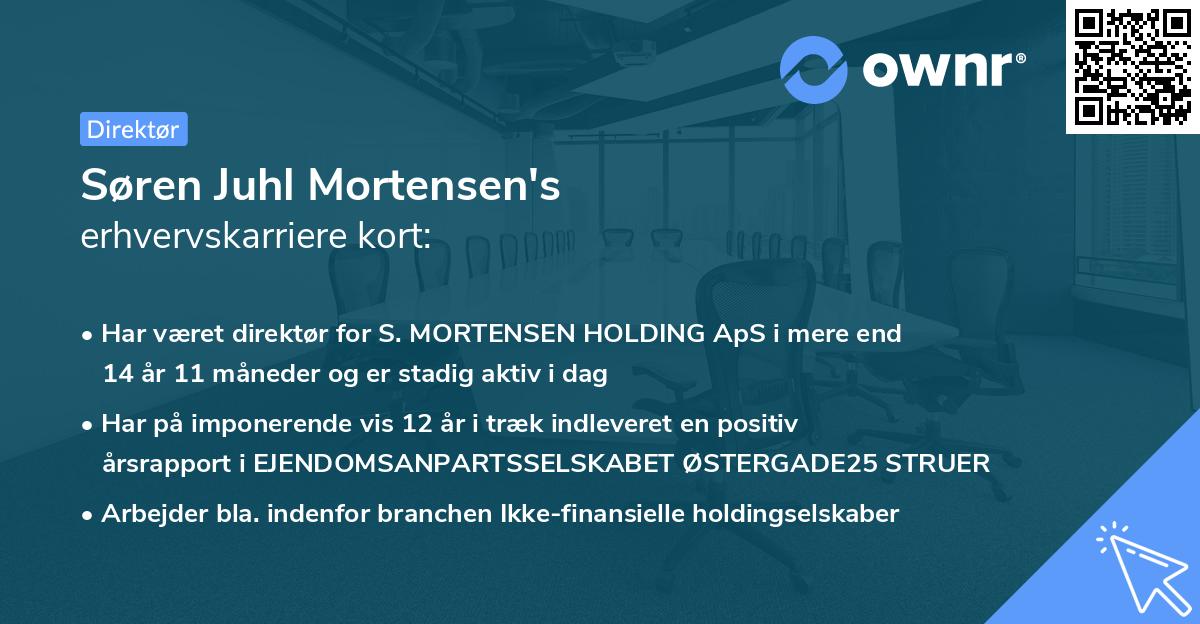 ownr®

Direktør

Søren Juhl Mortensen's
erhvervskarriere kort:

• Har været direktør for S. MORTENSEN HOLDING ApS i mere end 14 år 11 måneder og er stadig aktiv i dag

• Har på imponerende vis 12 år i træk indleveret en positiv årsrapport i EJENDOMSANPARTSSELSKABET ØSTERGADE25 STRUER

• Arbejder bla. indenfor branchen Ikke-finansielle holdingselskaber